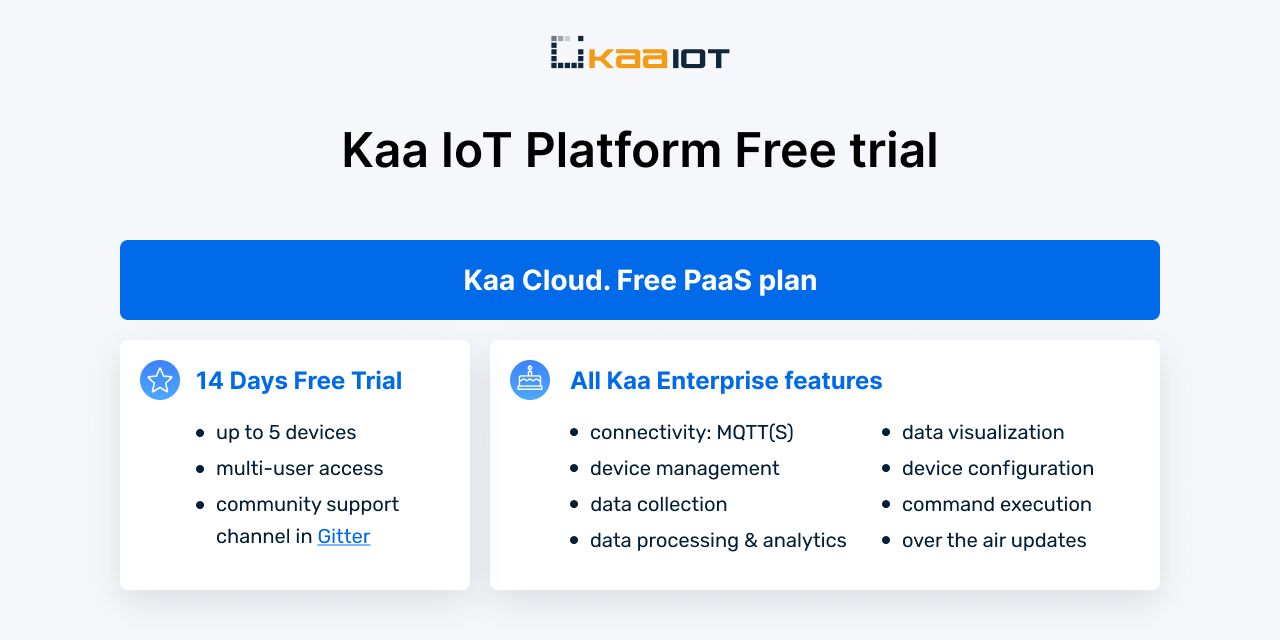 kaa IOT

Kaa IoT Platform Free trial

Kaa Cloud. Free PaaS plan

14 Days Free Trial

- up to 5 devices
- multi-user access
- community support channel in Gitter

All Kaa Enterprise features

- connectivity: MQTT(S)
- device management
- data collection
- data processing & analytics

- data visualization
- device configuration
- command execution
- over the air updates